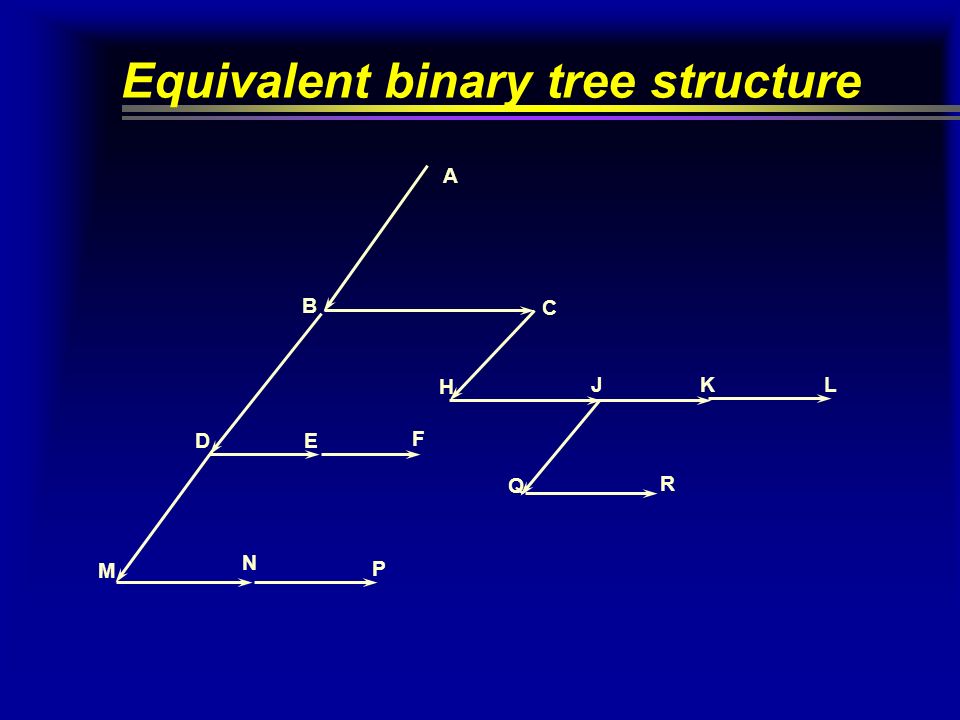 Equivalent binary tree structure

A

B

C

H

J

K

L

D

E

F

Q

R

M

N

P